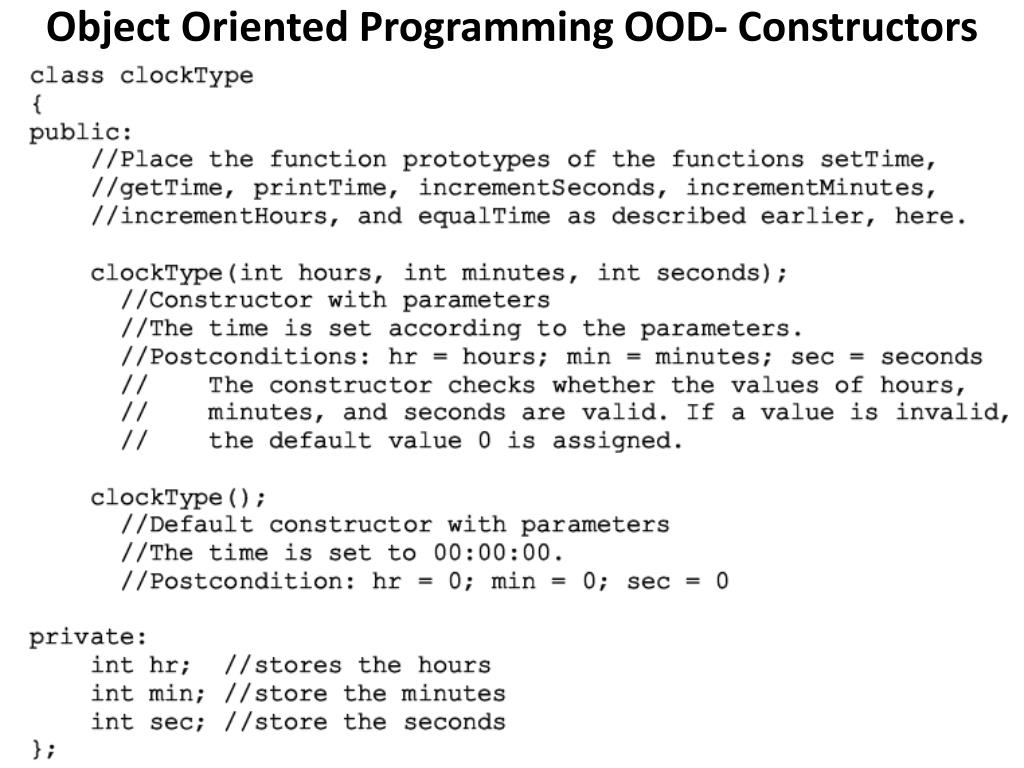 Object Oriented Programming OOD- Constructors

class clockType
{
public:
    //Place the function prototypes of the functions setTime,
    //getTime, printTime, incrementSeconds, incrementMinutes,
    //incrementHours, and equalTime as described earlier, here.

    clockType(int hours, int minutes, int seconds);
      //Constructor with parameters
      //The time is set according to the parameters.
      //Postconditions: hr = hours; min = minutes; sec = seconds
      //    The constructor checks whether the values of hours,
      //    minutes, and seconds are valid. If a value is invalid,
      //    the default value 0 is assigned.

    clockType();
      //Default constructor with parameters
      //The time is set to 00:00:00.
      //Postcondition: hr = 0; min = 0; sec = 0

private:
    int hr;  //stores the hours
    int min; //store the minutes
    int sec; //store the seconds
};